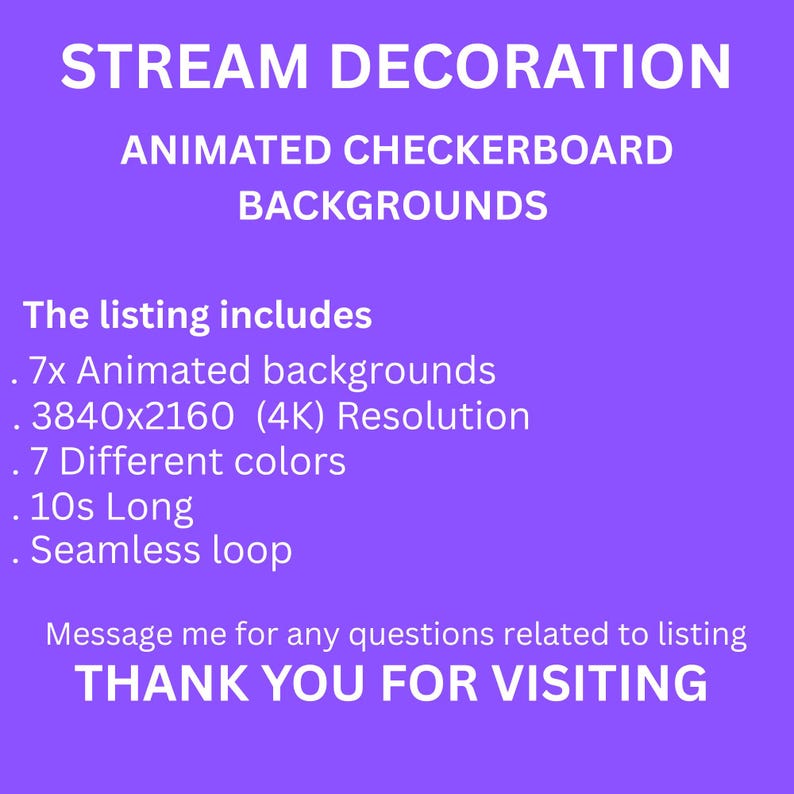 STREAM DECORATION

ANIMATED CHECKERBOARD BACKGROUNDS

The listing includes
. 7x Animated backgrounds
. 3840x2160 (4K) Resolution
. 7 Different colors
. 10s Long
. Seamless loop

Message me for any questions related to listing
THANK YOU FOR VISITING